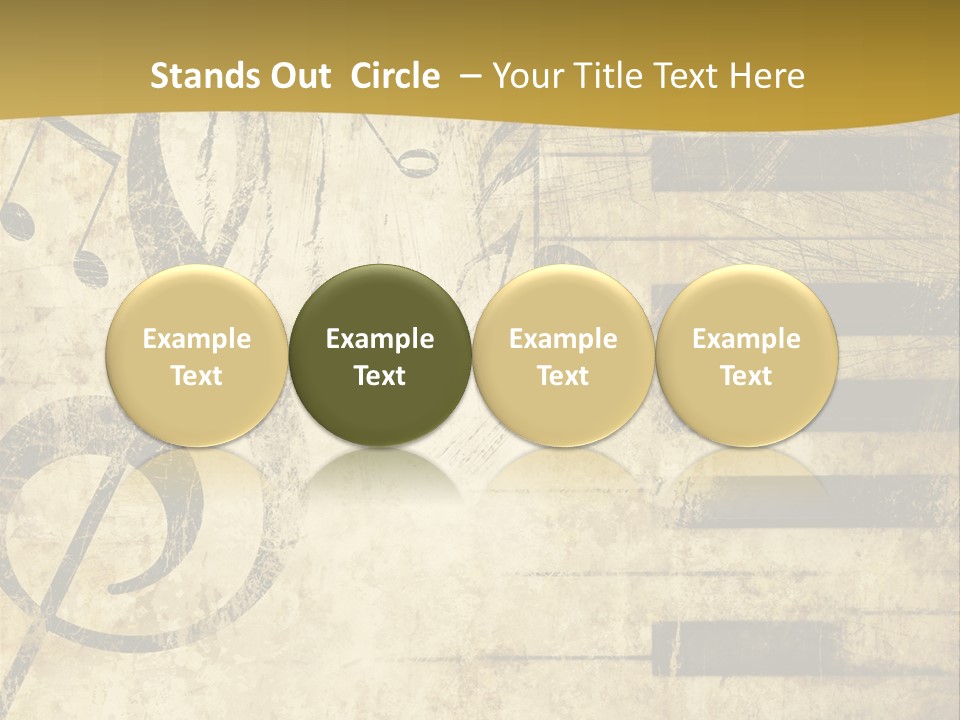 Stands Out Circle – Your Title Text Here

Example Text

Example Text

Example Text

Example Text